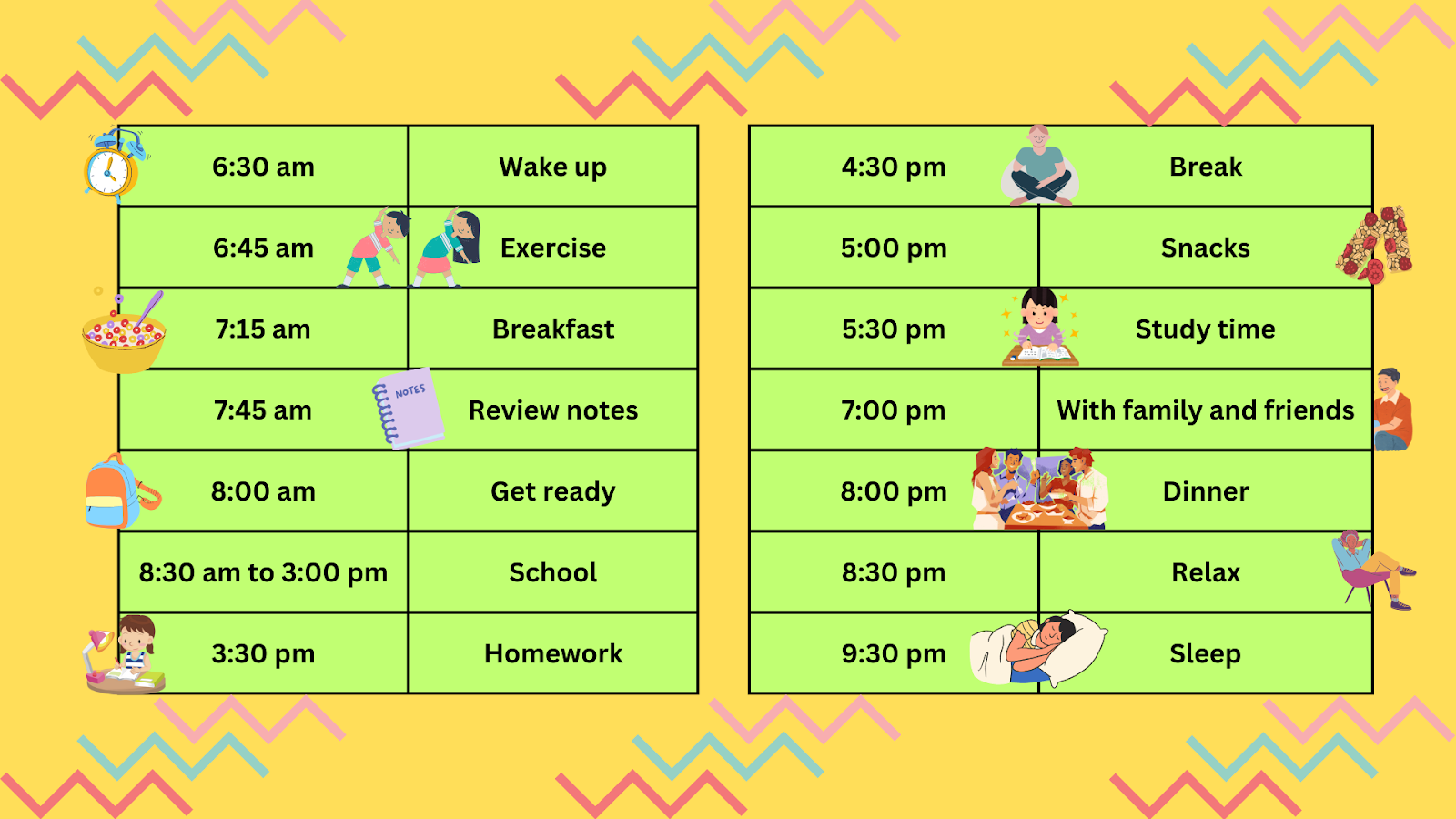 | 6:30 am | Wake up |
|---|---|
| 6:45 am | Exercise |
| 7:15 am | Breakfast |
| 7:45 am | Review notes |
| 8:00 am | Get ready |
| 8:30 am to 3:00 pm | School |
| 3:30 pm | Homework |

NOTES

| 4:30 pm | Break |
|---|---|
| 5:00 pm | Snacks |
| 5:30 pm | Study time |
| 7:00 pm | With family and friends |
| 8:00 pm | Dinner |
| 8:30 pm | Relax |
| 9:30 pm | Sleep |